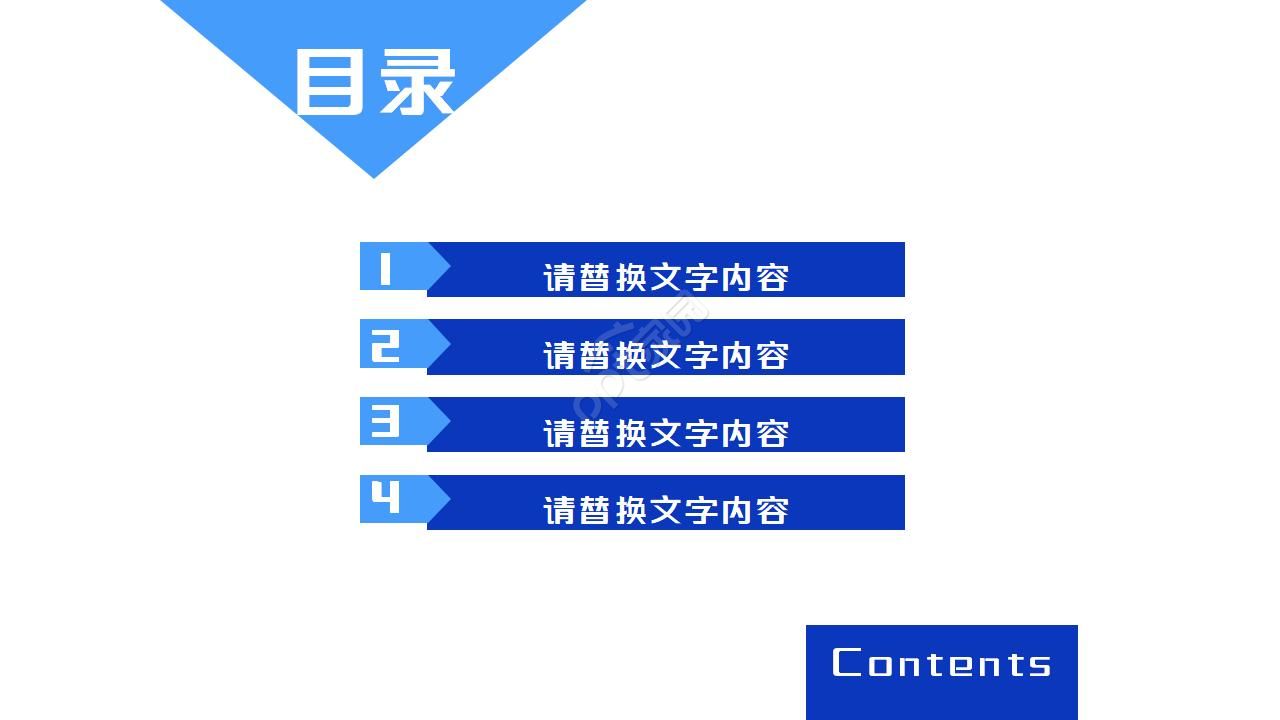 目录

1 请替换文字内容

2 请替换文字内容

3 请替换文字内容

4 请替换文字内容

Contents